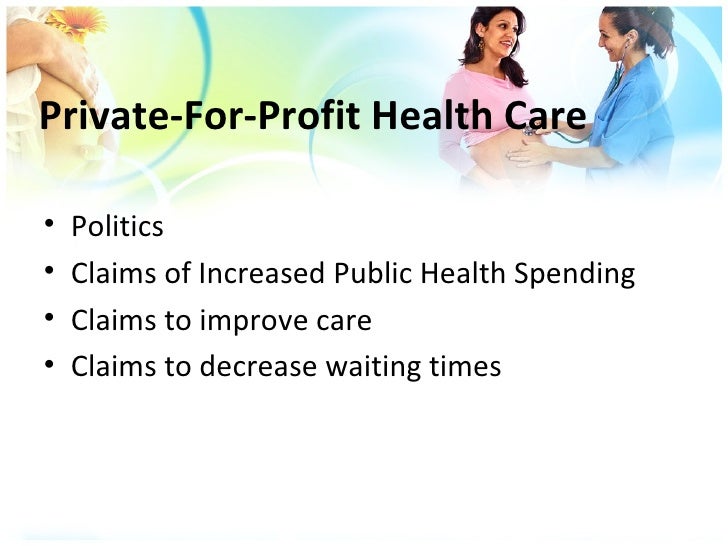 Private-For-Profit Health Care

• Politics
• Claims of Increased Public Health Spending
• Claims to improve care
• Claims to decrease waiting times